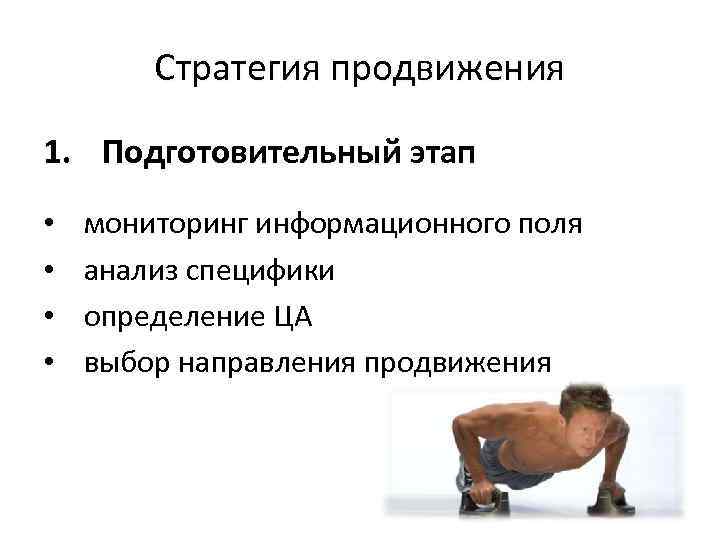 Стратегия продвижения

1. Подготовительный этап

• мониторинг информационного поля
• анализ специфики
• определение ЦА
• выбор направления продвижения